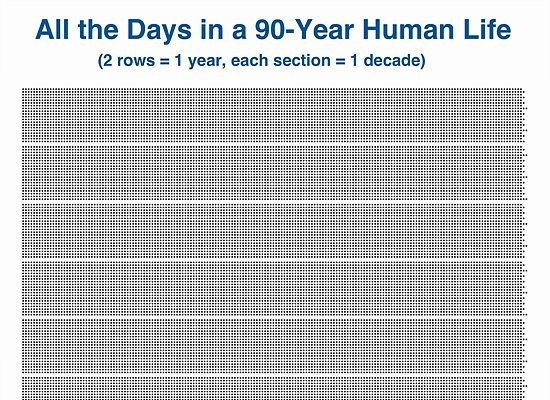 All the Days in a 90-Year Human Life

(2 rows = 1 year, each section = 1 decade)